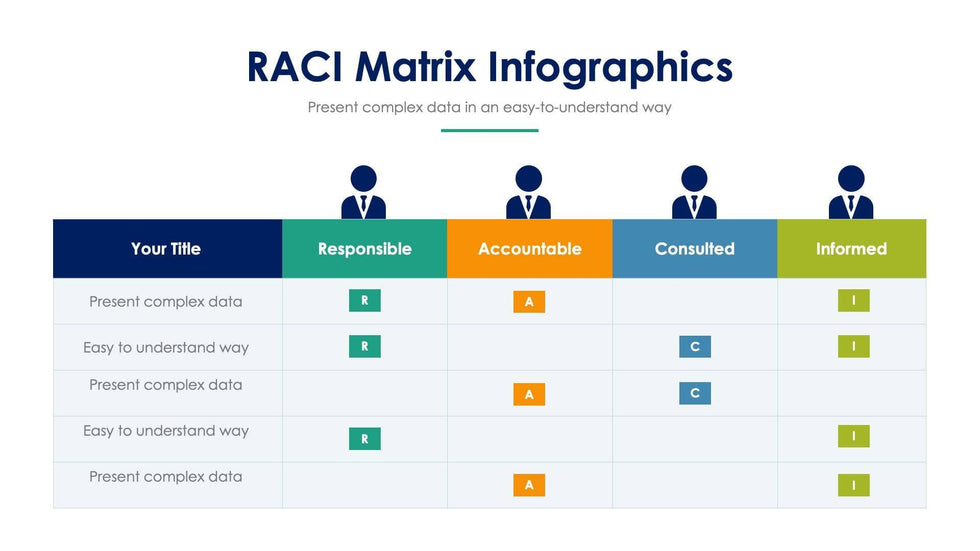 RACI Matrix Infographics

Present complex data in an easy-to-understand way

| Your Title | Responsible | Accountable | Consulted | Informed |
|---|---|---|---|---|
| Present complex data | R | A | | I |
| Easy to understand way | R | | C | I |
| Present complex data | | A | C | |
| Easy to understand way | R | | | I |
| Present complex data | | A | | I |